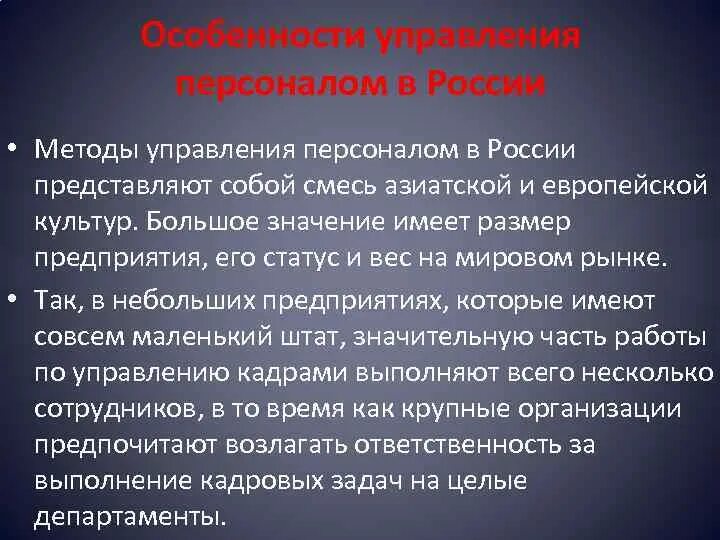 Особенности управления персоналом в России

• Методы управления персоналом в России представляют собой смесь азиатской и европейской культур. Большое значение имеет размер предприятия, его статус и вес на мировом рынке.

• Так, в небольших предприятиях, которые имеют совсем маленький штат, значительную часть работы по управлению кадрами выполняют всего несколько сотрудников, в то время как крупные организации предпочитают возлагать ответственность за выполнение кадровых задач на целые департаменты.